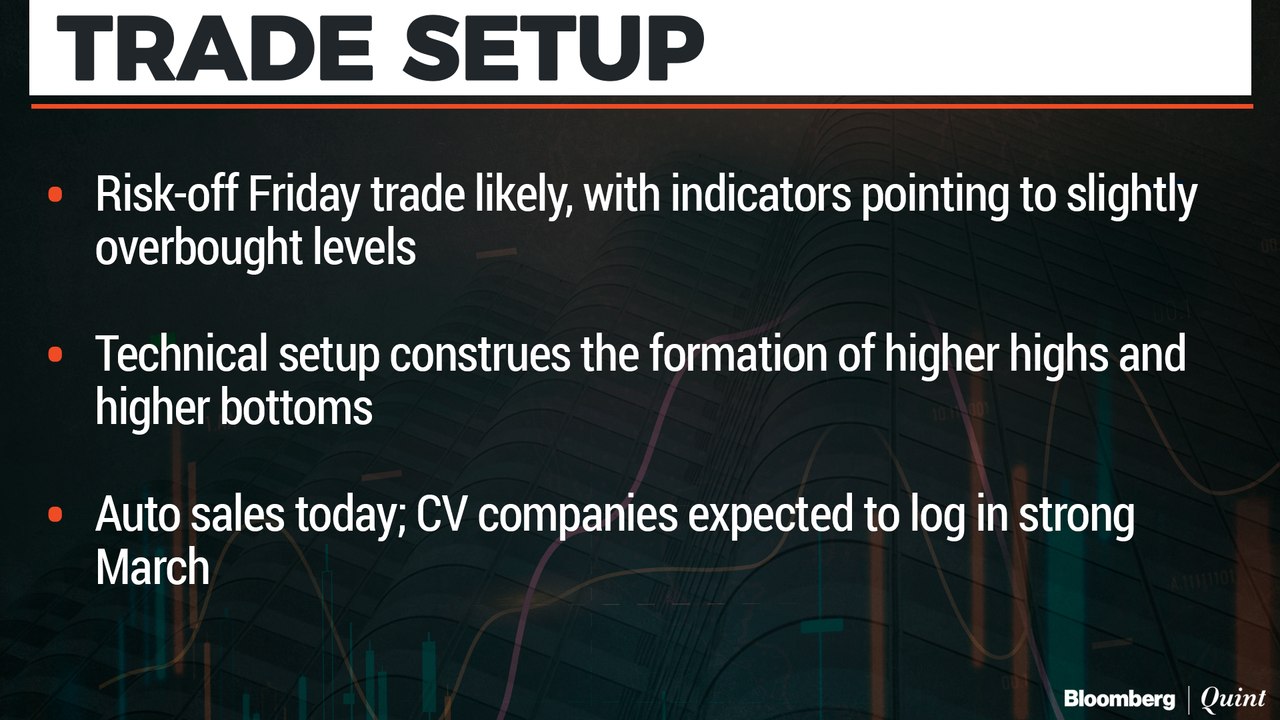 TRADE SETUP

• Risk-off Friday trade likely, with indicators pointing to slightly overbought levels

• Technical setup construes the formation of higher highs and higher bottoms

• Auto sales today; CV companies expected to log in strong March

Bloomberg | Quint